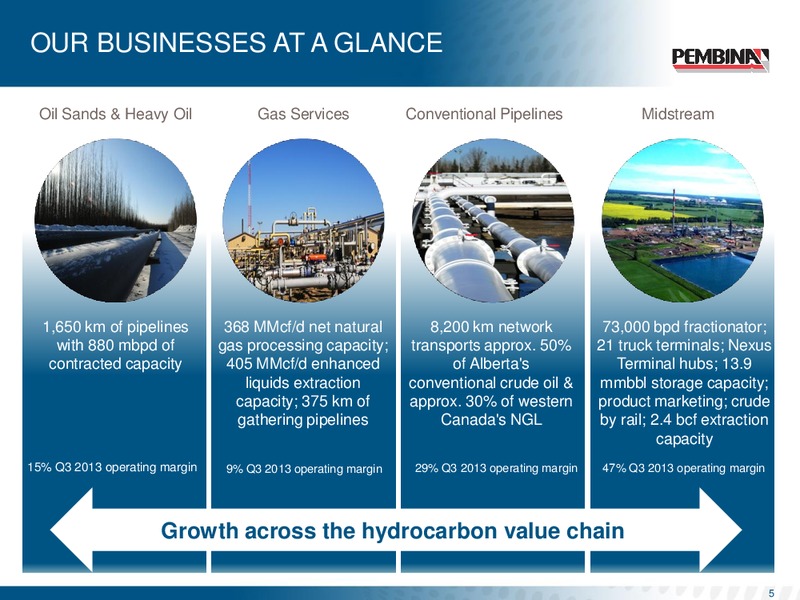 OUR BUSINESSES AT A GLANCE

PEMBINA

Oil Sands & Heavy Oil

1,650 km of pipelines with 880 mbpd of contracted capacity

15% Q3 2013 operating margin

Gas Services

368 MMcf/d net natural gas processing capacity; 405 MMcf/d enhanced liquids extraction capacity; 375 km of gathering pipelines

9% Q3 2013 operating margin

Conventional Pipelines

8,200 km network transports approx. 50% of Alberta's conventional crude oil & approx. 30% of western Canada's NGL

29% Q3 2013 operating margin

Midstream

73,000 bpd fractionator; 21 truck terminals; Nexus Terminal hubs; 13.9 mmbbl storage capacity; product marketing; crude by rail; 2.4 bcf extraction capacity

47% Q3 2013 operating margin

Growth across the hydrocarbon value chain

5